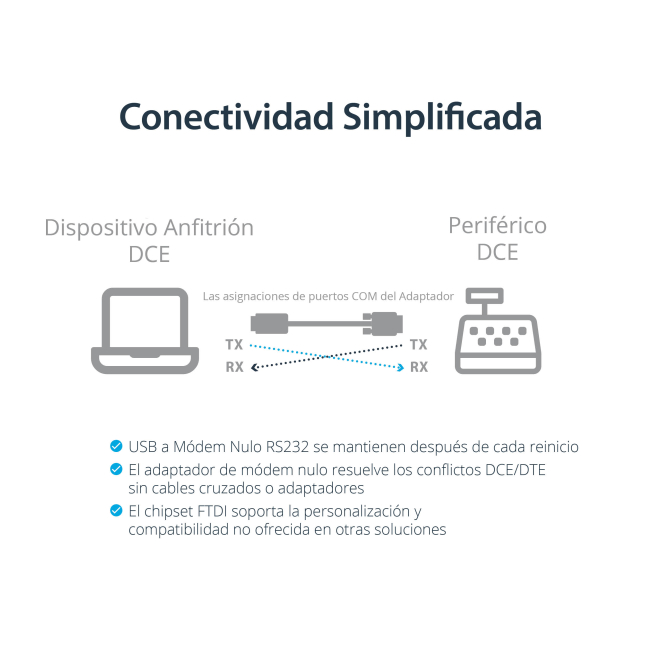 Conectividad Simplificada

Dispositivo Anfitrión
DCE

Periférico
DCE

Las asignaciones de puertos COM del Adaptador

TX
RX

TX
RX

USB a Módem Nulo RS232 se mantienen después de cada reinicio

El adaptador de módem nulo resuelve los conflictos DCE/DTE sin cables cruzados o adaptadores

El chipset FTDI soporta la personalización y compatibilidad no ofrecida en otras soluciones